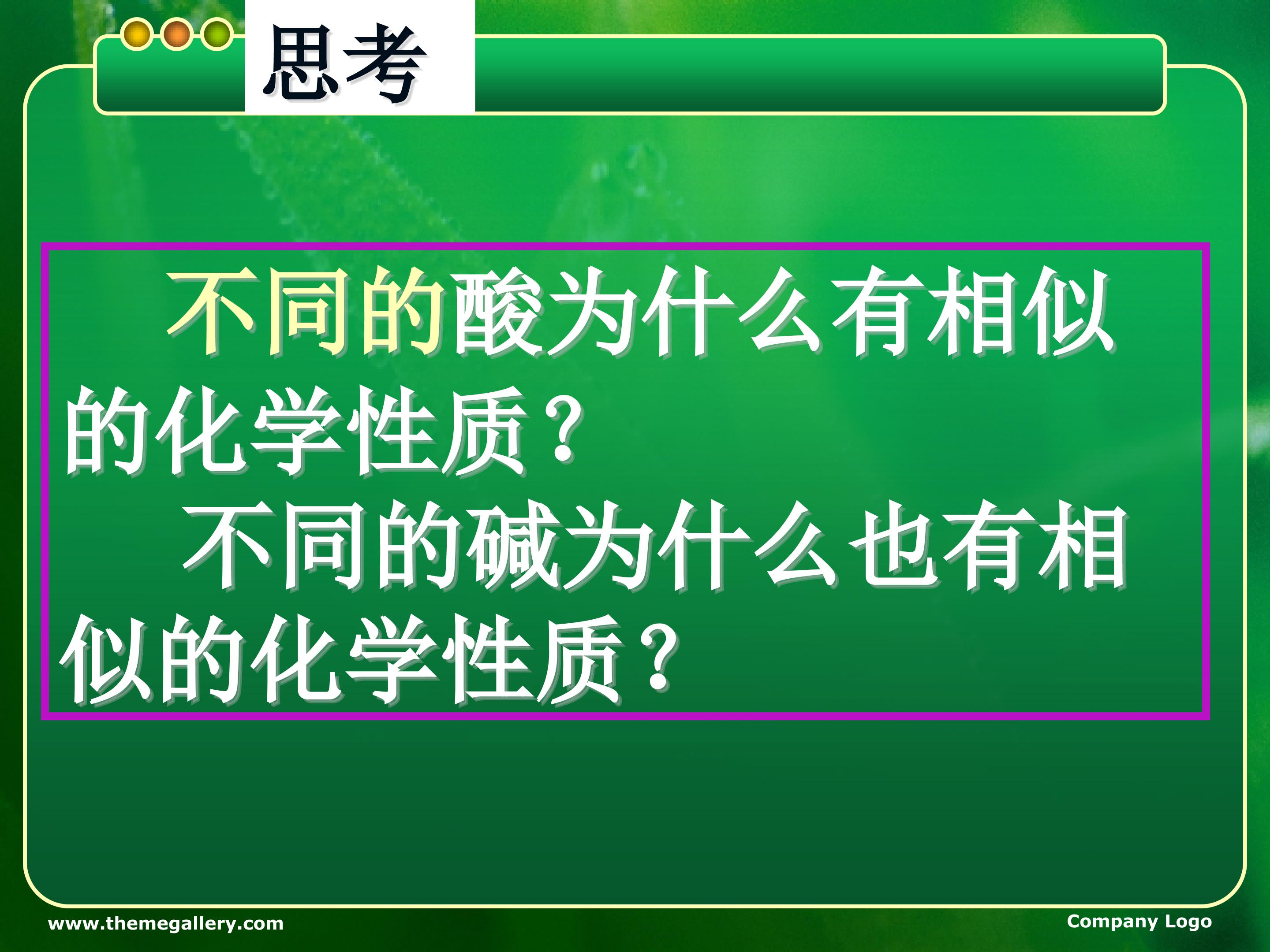 思考

不同的酸为什么有相似的化学性质？

不同的碱为什么也有相似的化学性质？

www.themegallery.com

Company Logo